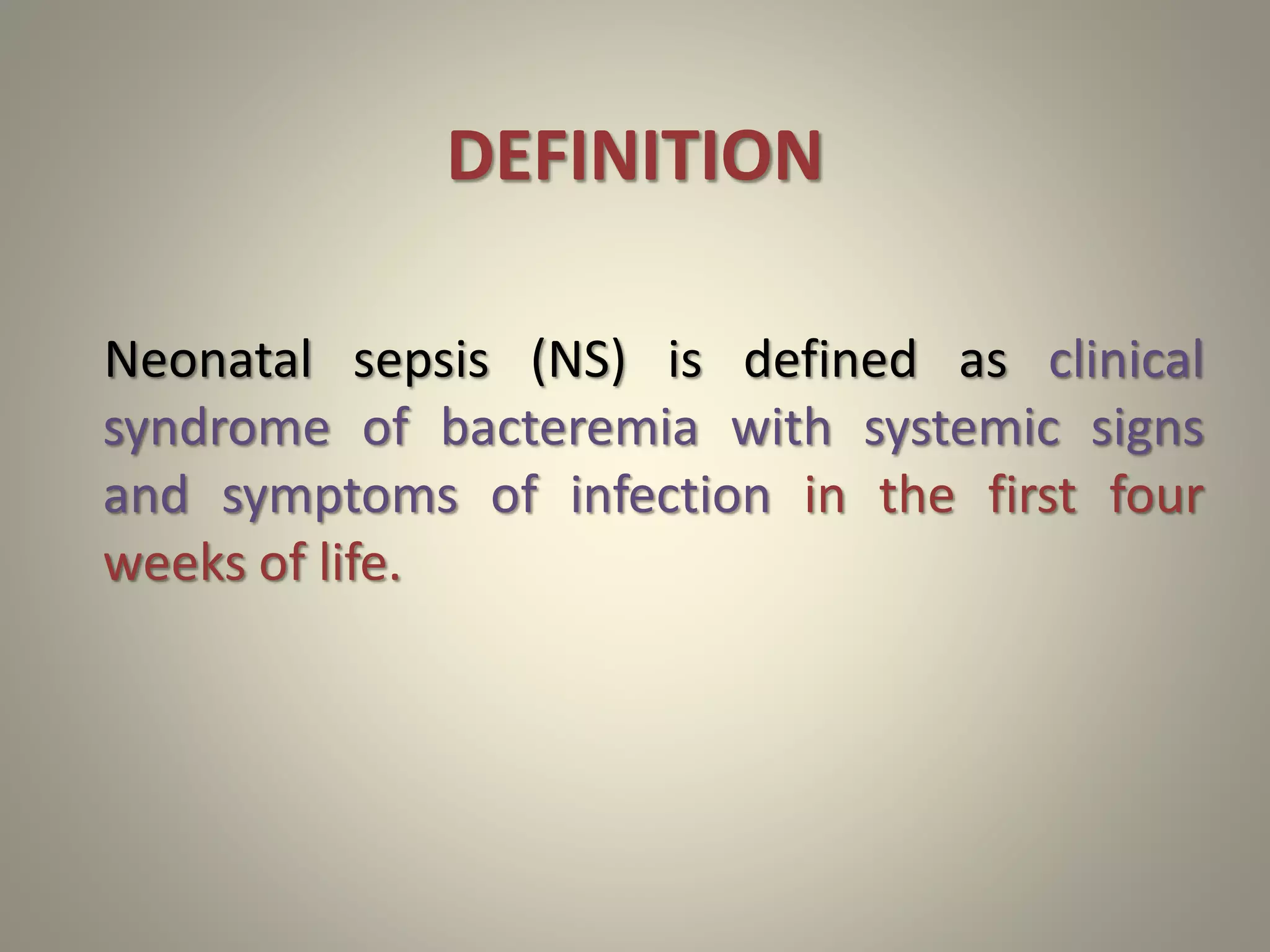 DEFINITION

Neonatal sepsis (NS) is defined as clinical syndrome of bacteremia with systemic signs and symptoms of infection in the first four weeks of life.